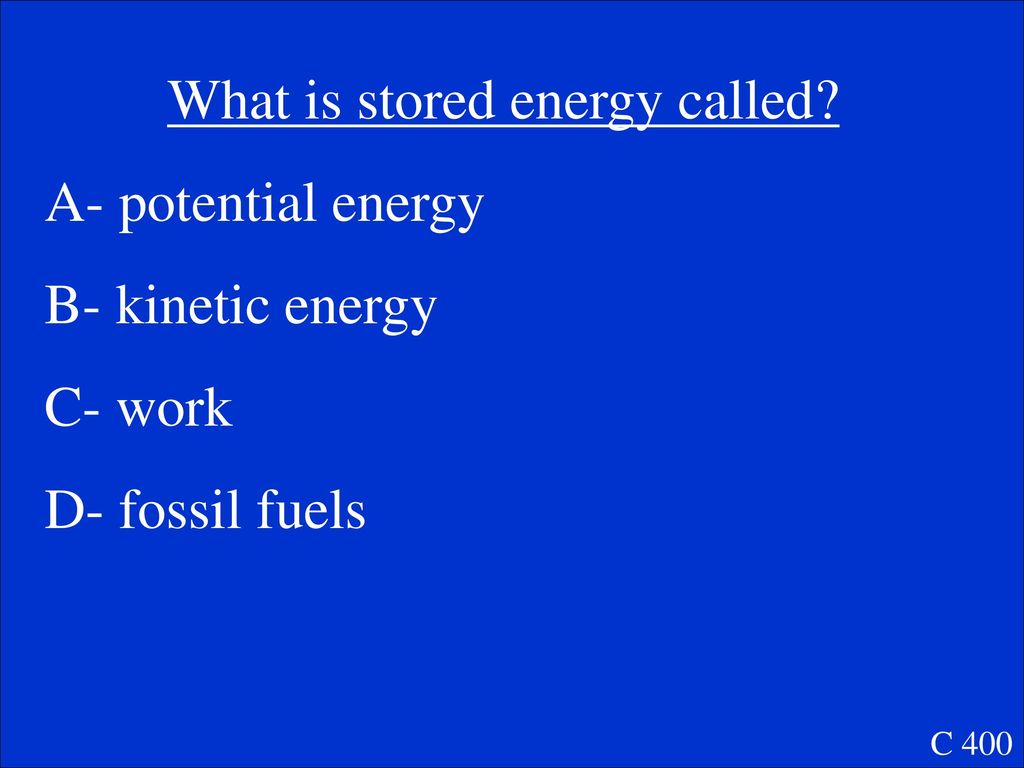 What is stored energy called?

A- potential energy

B- kinetic energy

C- work

D- fossil fuels

C 400